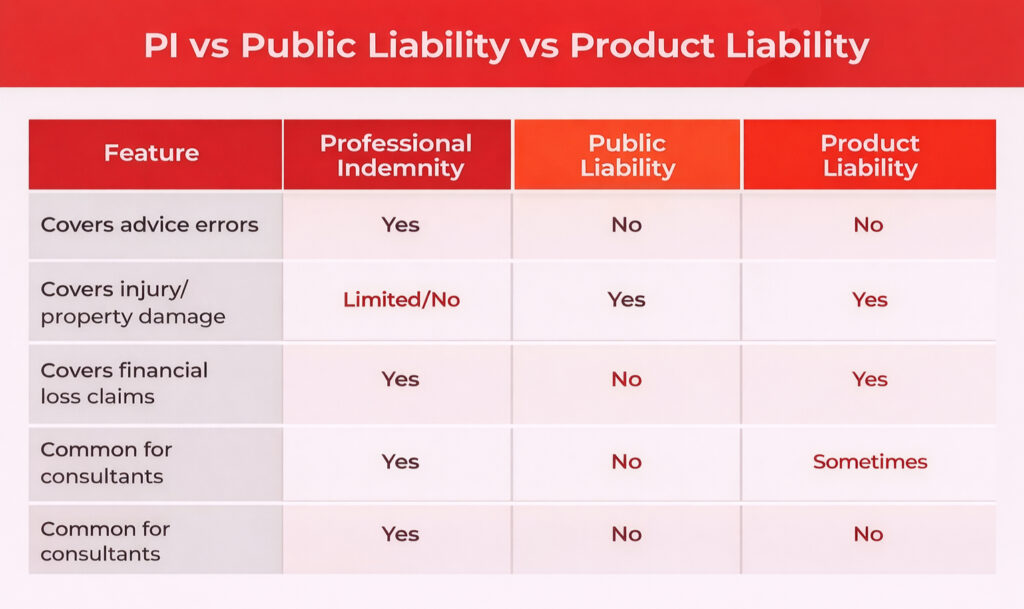 PI vs Public Liability vs Product Liability

| Feature | Professional Indemnity | Public Liability | Product Liability |
|---|---|---|---|
| Covers advice errors | Yes | No | No |
| Covers injury/ property damage | Limited/No | Yes | Yes |
| Covers financial loss claims | Yes | No | Yes |
| Common for consultants | Yes | No | Sometimes |
| Common for consultants | Yes | No | No |